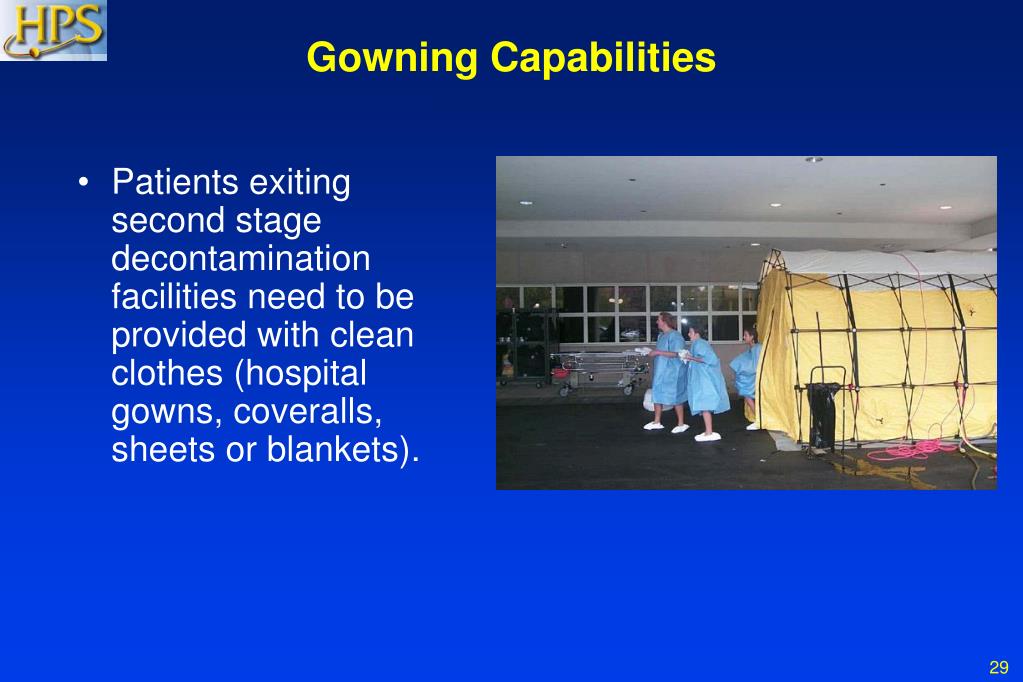 HPS

Gowning Capabilities

• Patients exiting second stage decontamination facilities need to be provided with clean clothes (hospital gowns, coveralls, sheets or blankets).

29